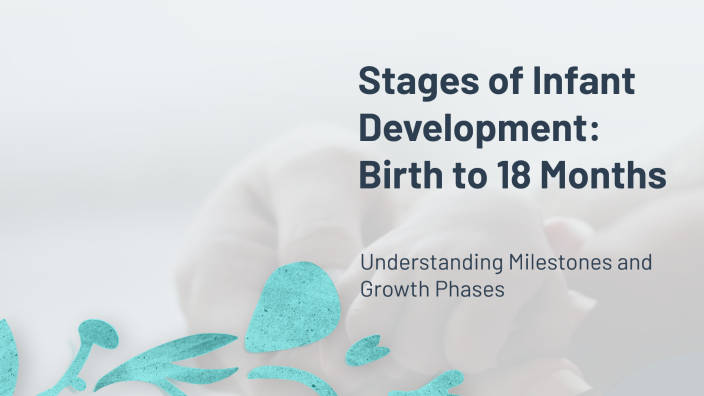 Stages of Infant Development: Birth to 18 Months

Understanding Milestones and Growth Phases